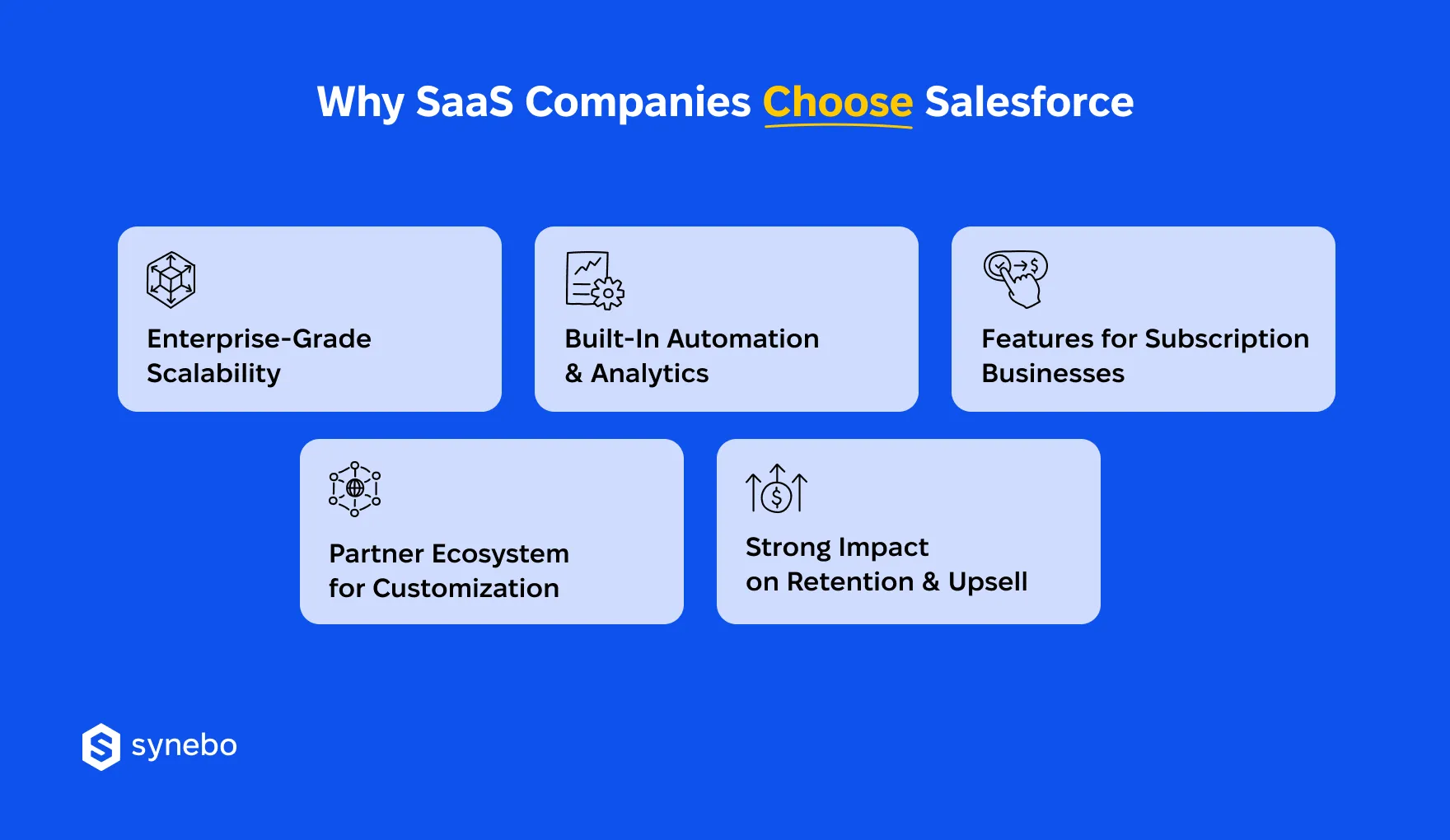 Why SaaS Companies Choose Salesforce

Enterprise-Grade Scalability

Built-In Automation & Analytics

Features for Subscription Businesses

Partner Ecosystem for Customization

Strong Impact on Retention & Upsell

synebo